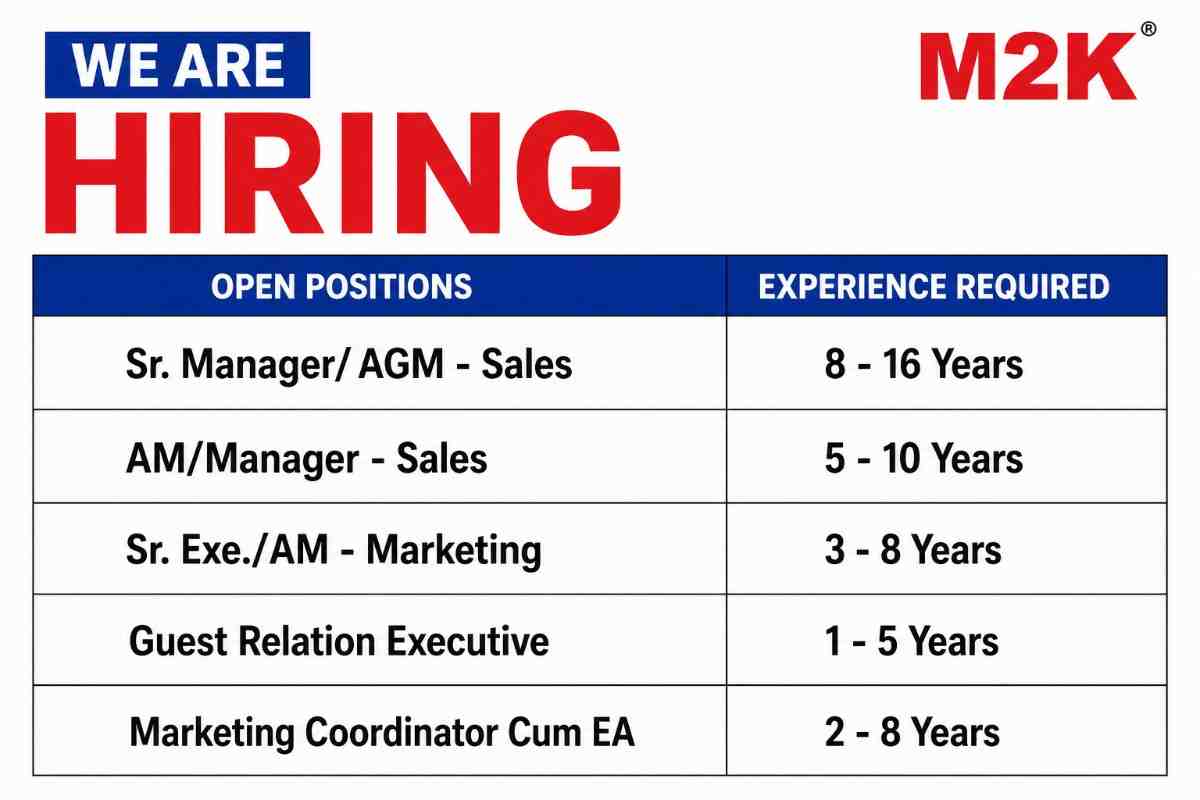 WE ARE
HIRING

M2K®

| OPEN POSITIONS | EXPERIENCE REQUIRED |
|---|---|
| Sr. Manager/ AGM - Sales | 8 - 16 Years |
| AM/Manager - Sales | 5 - 10 Years |
| Sr. Exe./AM - Marketing | 3 - 8 Years |
| Guest Relation Executive | 1 - 5 Years |
| Marketing Coordinator Cum EA | 2 - 8 Years |